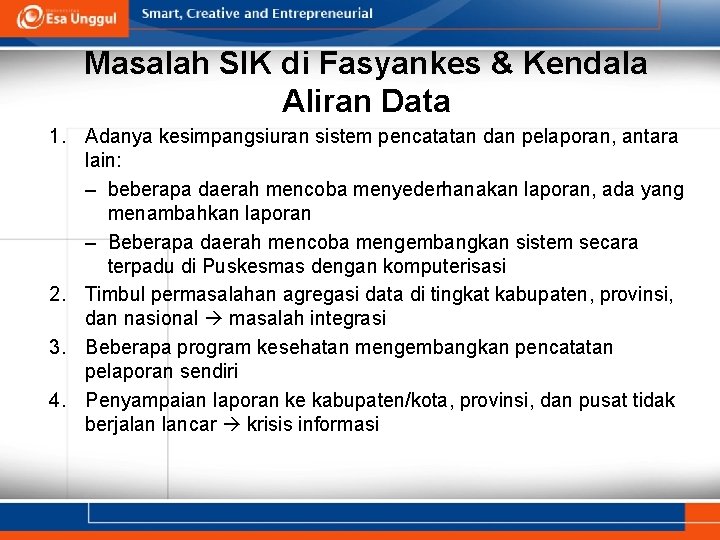 Esa Unggul

Smart, Creative and Entrepreneurial

Masalah SIK di Fasyankes & Kendala Aliran Data

1. Adanya kesimpangsiuran sistem pencatatan dan pelaporan, antara lain:
– beberapa daerah mencoba menyederhanakan laporan, ada yang menambahkan laporan
– Beberapa daerah mencoba mengembangkan sistem secara terpadu di Puskesmas dengan komputerisasi
2. Timbul permasalahan agregasi data di tingkat kabupaten, provinsi, dan nasional → masalah integrasi
3. Beberapa program kesehatan mengembangkan pencatatan pelaporan sendiri
4. Penyampaian laporan ke kabupaten/kota, provinsi, dan pusat tidak berjalan lancar → krisis informasi